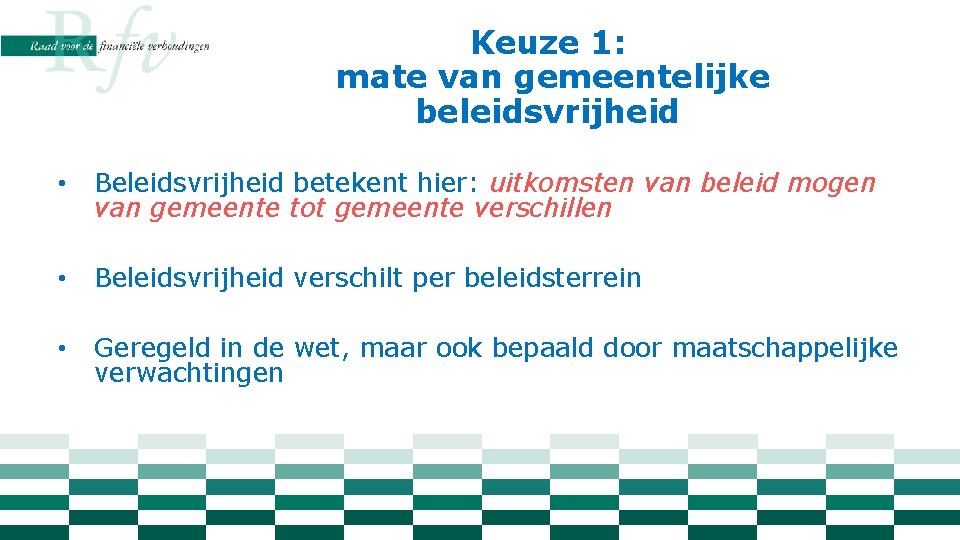 Rfv
Raad voor de financiële verhoudingen

Keuze 1:
mate van gemeentelijke beleidsvrijheid

• Beleidsvrijheid betekent hier: uitkomsten van beleid mogen van gemeente tot gemeente verschillen

• Beleidsvrijheid verschilt per beleidsterrein

• Geregeld in de wet, maar ook bepaald door maatschappelijke verwachtingen